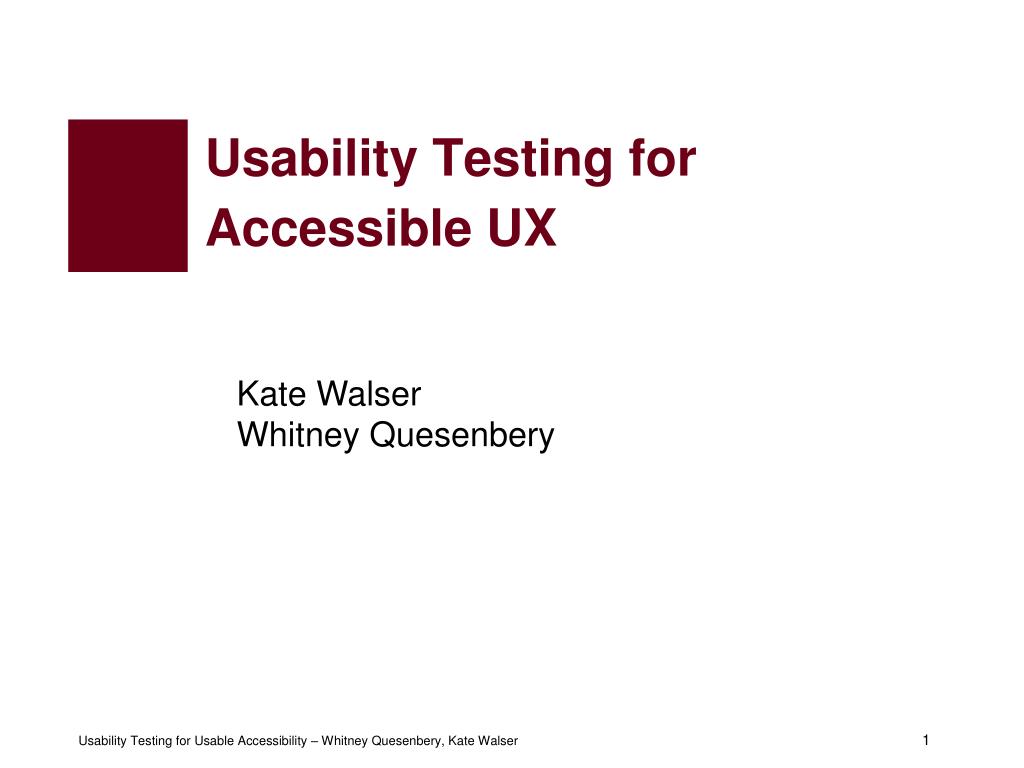 Usability Testing for Accessible UX

Kate Walser
Whitney Quesenbery

Usability Testing for Usable Accessibility – Whitney Quesenbery, Kate Walser

1